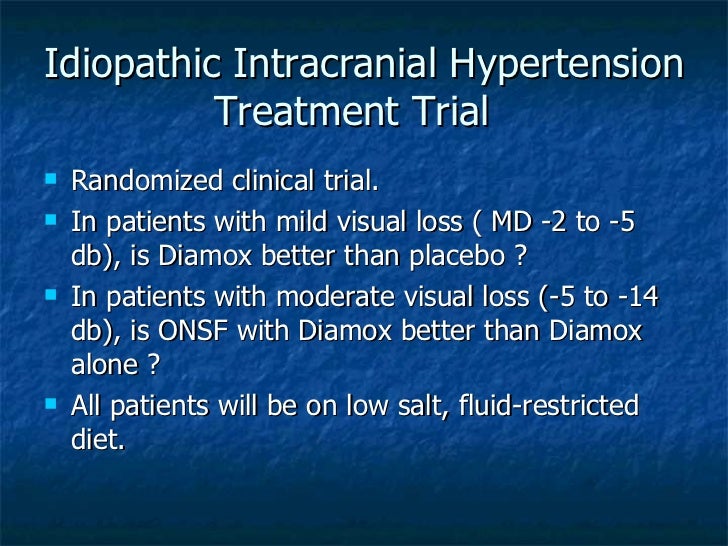 Idiopathic Intracranial Hypertension Treatment Trial

- Randomized clinical trial.
- In patients with mild visual loss ( MD -2 to -5 db), is Diamox better than placebo ?
- In patients with moderate visual loss (-5 to -14 db), is ONSF with Diamox better than Diamox alone ?
- All patients will be on low salt, fluid-restricted diet.